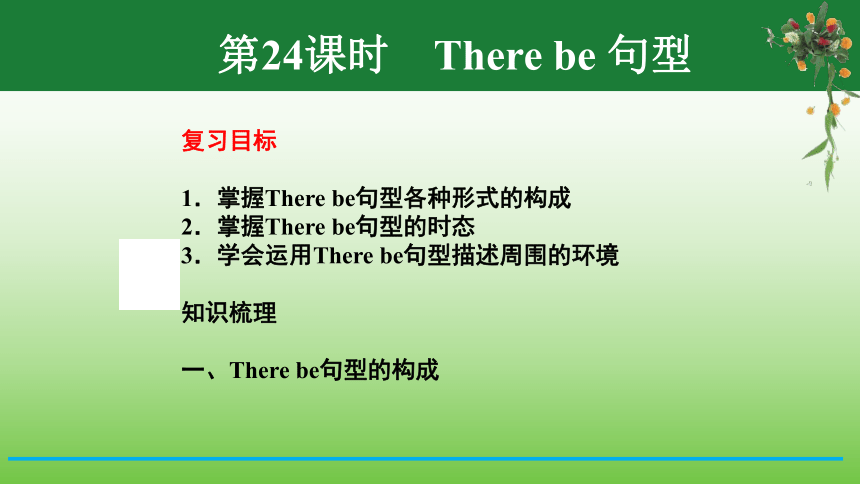 第24课时 There be 句型

复习目标

1．掌握There be句型各种形式的构成
2．掌握There be句型的时态
3．学会运用There be句型描述周围的环境

知识梳理

一、There be句型的构成